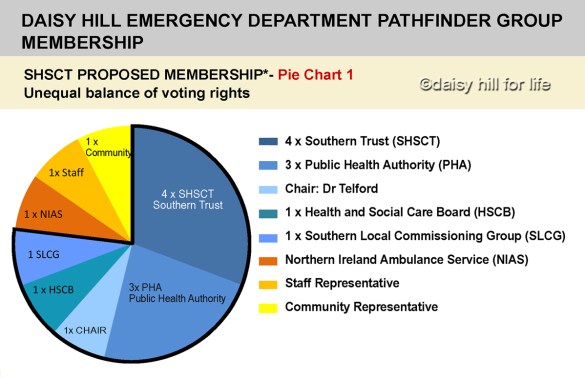 DAISY HILL EMERGENCY DEPARTMENT PATHFINDER GROUP MEMBERSHIP

SHSCT PROPOSED MEMBERSHIP*- Pie Chart 1
Unequal balance of voting rights

©daisy hill for life

1 x Community
1x Staff
1 x NIAS
1 SLCG
1 x HSCB
1x CHAIR
3x PHA Public Health Authority
4 x SHSCT Southern Trust

4 x Southern Trust (SHSCT)
3 x Public Health Authority (PHA)
Chair: Dr Telford
1 x Health and Social Care Board (HSCB)
1 x Southern Local Commissioning Group (SLCG)
Northern Ireland Ambulance Service (NIAS)
Staff Representative
Community Representative